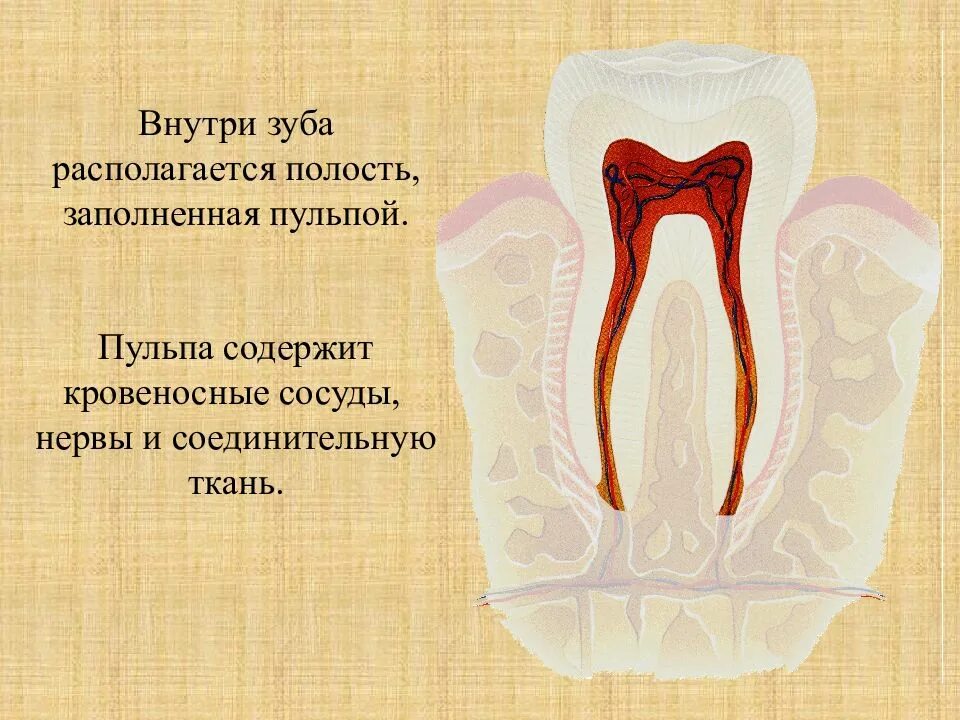 Внутри зуба располагается полость, заполненная пульпой.

Пульпа содержит кровеносные сосуды, нервы и соединительную ткань.